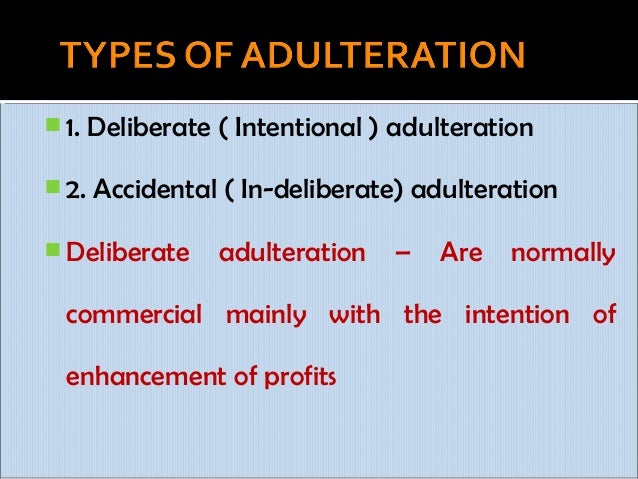 TYPES OF ADULTERATION

1. Deliberate ( Intentional ) adulteration

2. Accidental ( In-deliberate) adulteration

Deliberate adulteration – Are normally commercial mainly with the intention of enhancement of profits